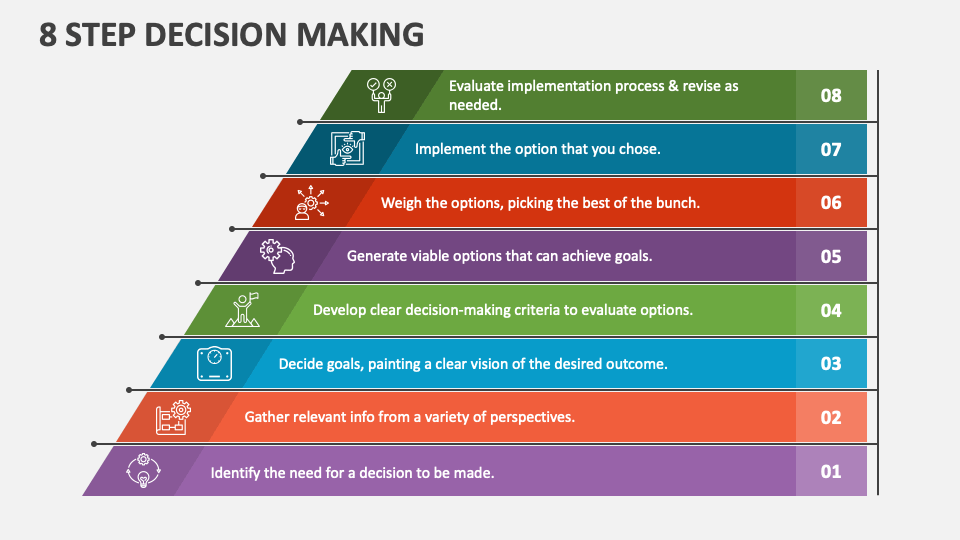 8 STEP DECISION MAKING

Evaluate implementation process & revise as needed. 08

Implement the option that you chose. 07

Weigh the options, picking the best of the bunch. 06

Generate viable options that can achieve goals. 05

Develop clear decision-making criteria to evaluate options. 04

Decide goals, painting a clear vision of the desired outcome. 03

Gather relevant info from a variety of perspectives. 02

Identify the need for a decision to be made. 01